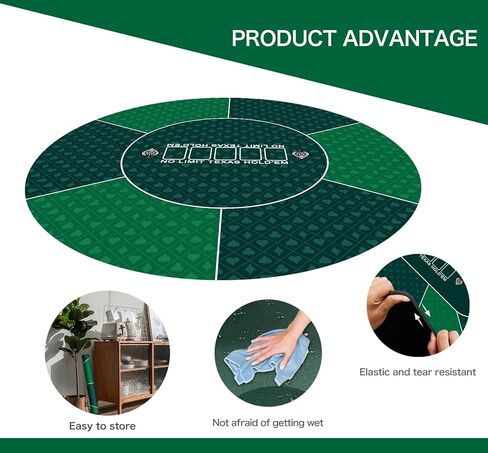 PRODUCT ADVANTAGE

NO LIMIT TEXAS HOLD'EM

NO LIMIT TEXAS HOLD'EM

TEXAS HOLD'EM

Elastic and tear resistant

Easy to store

Not afraid of getting wet